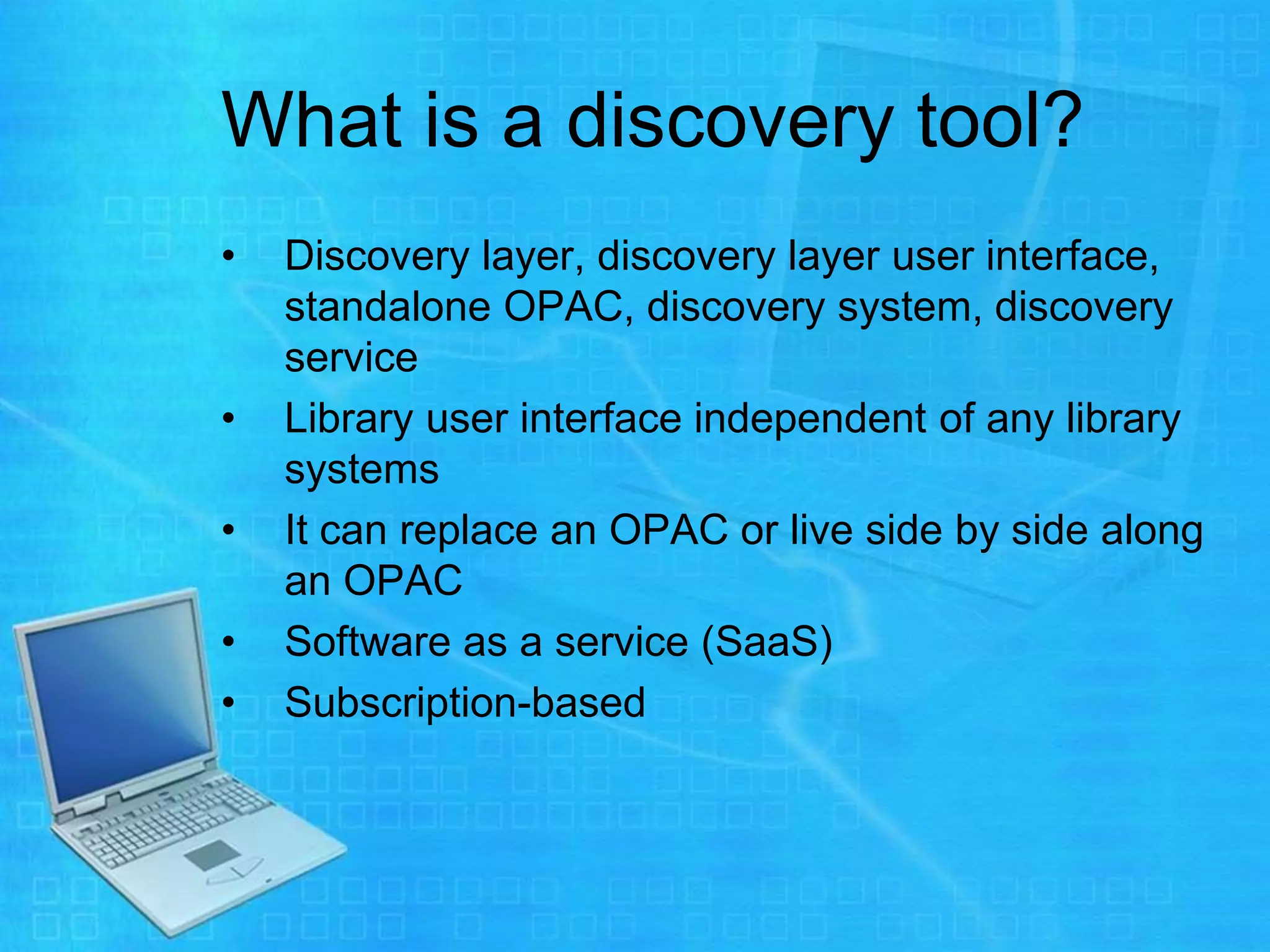 What is a discovery tool?

• Discovery layer, discovery layer user interface, standalone OPAC, discovery system, discovery service
• Library user interface independent of any library systems
• It can replace an OPAC or live side by side along an OPAC
• Software as a service (SaaS)
• Subscription-based